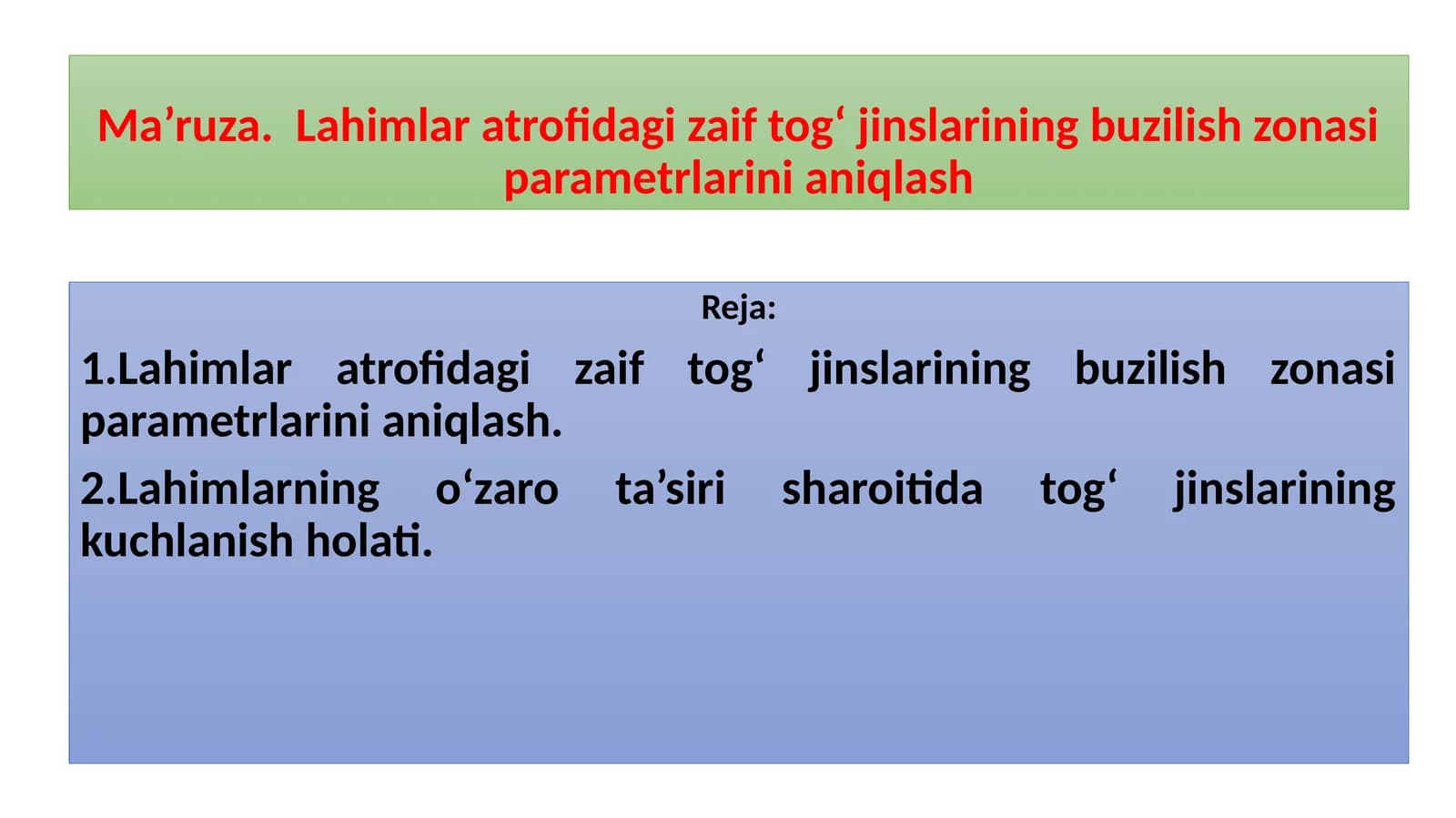 Ma’ruza. Lahimlar atrofidagi zaif tog‘ jinslarining buzilish zonasi parametrlarini aniqlash

Reja:

1.Lahimlar atrofidagi zaif tog‘ jinslarining buzilish zonasi parametrlarini aniqlash.

2.Lahimlarning o‘zaro ta’siri sharoitida tog‘ jinslarining kuchlanish holati.